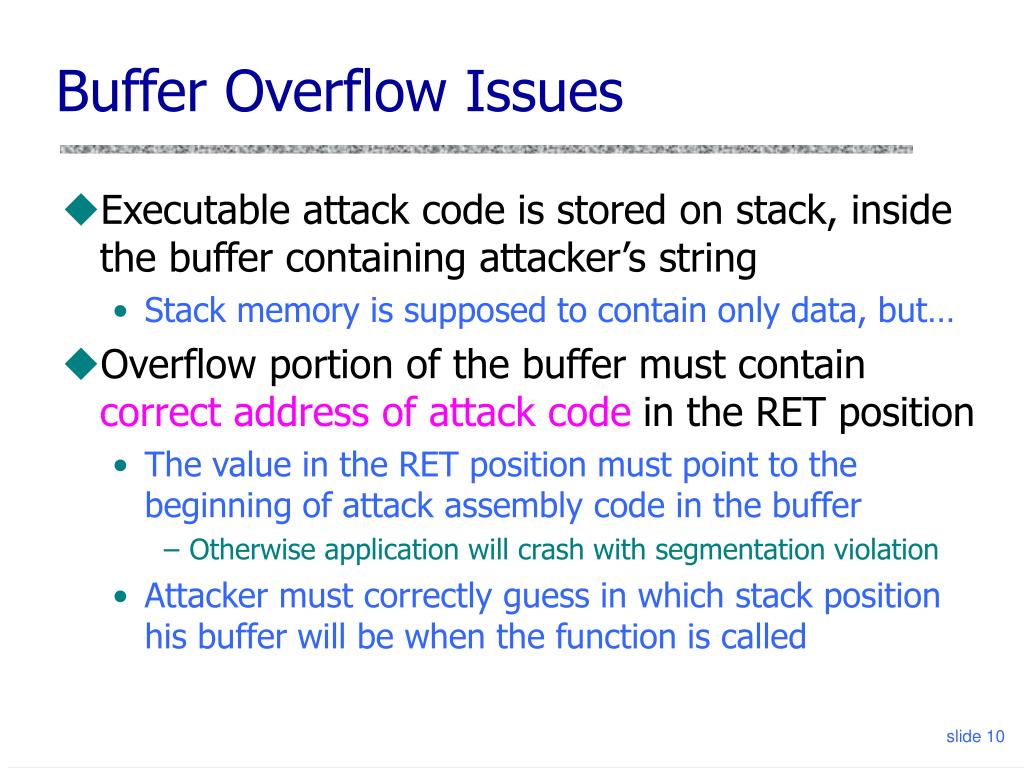 Buffer Overflow Issues

◆Executable attack code is stored on stack, inside the buffer containing attacker's string

• Stack memory is supposed to contain only data, but…

◆Overflow portion of the buffer must contain correct address of attack code in the RET position

• The value in the RET position must point to the beginning of attack assembly code in the buffer

– Otherwise application will crash with segmentation violation

• Attacker must correctly guess in which stack position his buffer will be when the function is called

slide 10